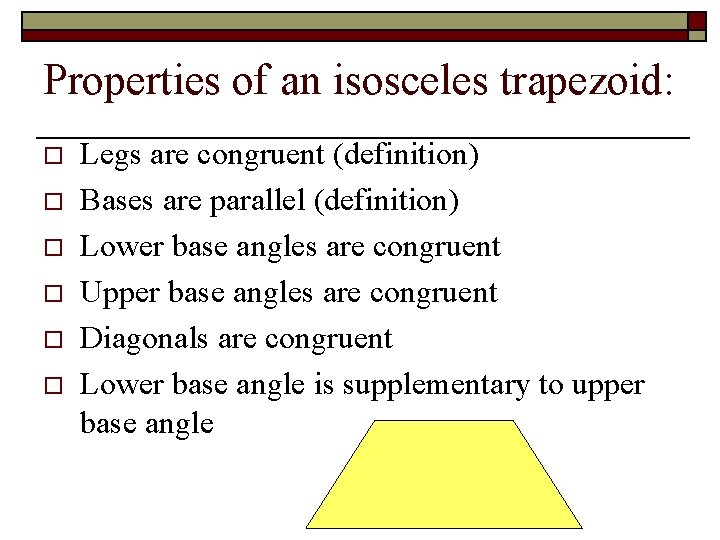 Properties of an isosceles trapezoid:

□ Legs are congruent (definition)
□ Bases are parallel (definition)
□ Lower base angles are congruent
□ Upper base angles are congruent
□ Diagonals are congruent
□ Lower base angle is supplementary to upper base angle